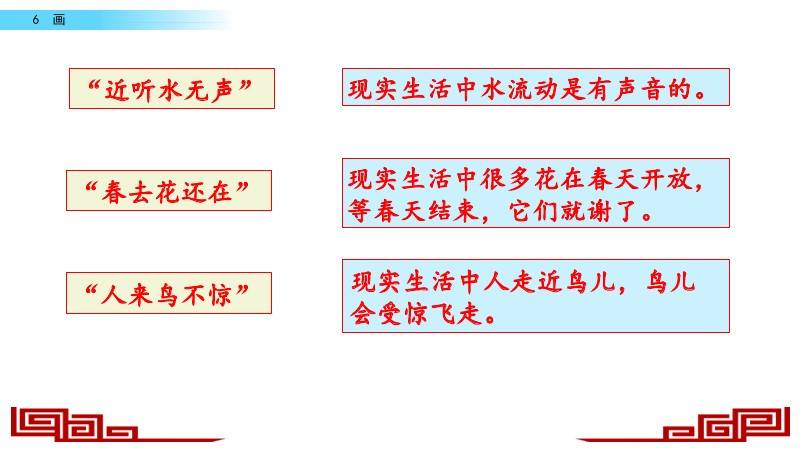 6 画

“近听水无声”

现实生活中水流动是有声音的。

“春去花还在”

现实生活中很多花在春天开放，等春天结束，它们就谢了。

“人来鸟不惊”

现实生活中人走近鸟儿，鸟儿会受惊飞走。